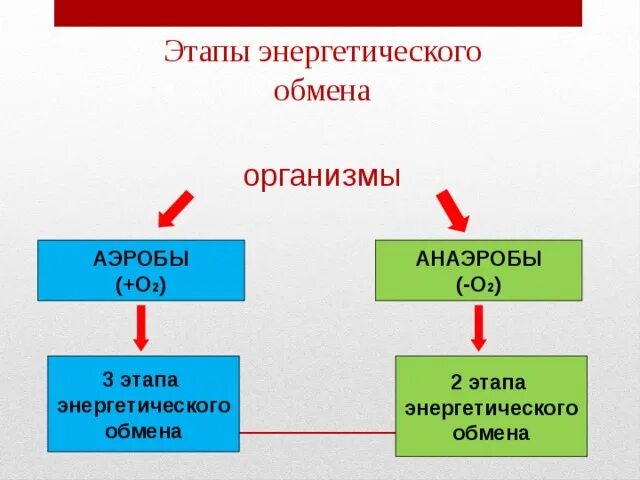 Этапы энергетического обмена

организмы

АЭРОБЫ
($+O_2$)

АНАЭРОБЫ
($-O_2$)

3 этапа энергетического обмена

2 этапа энергетического обмена